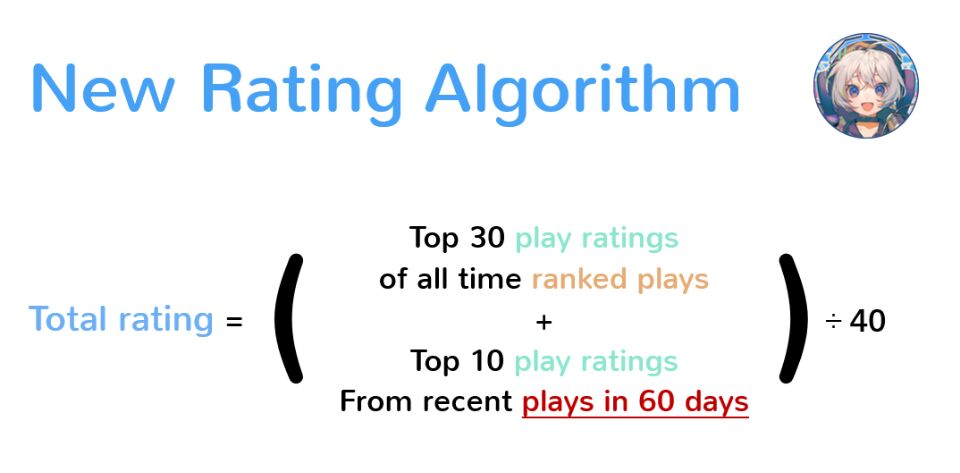 New Rating Algorithm

Total rating = ( Top 30 play ratings of all time ranked plays + Top 10 play ratings From recent plays in 60 days ) ÷ 40